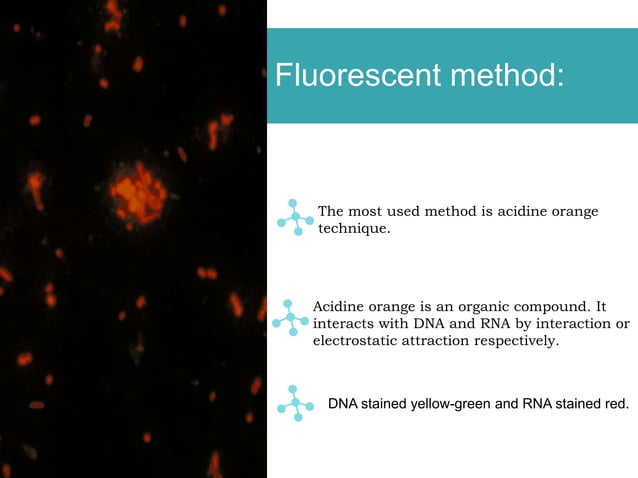 Fluorescent method:

The most used method is acidine orange technique.

Acidine orange is an organic compound. It interacts with DNA and RNA by interaction or electrostatic attraction respectively.

DNA stained yellow-green and RNA stained red.